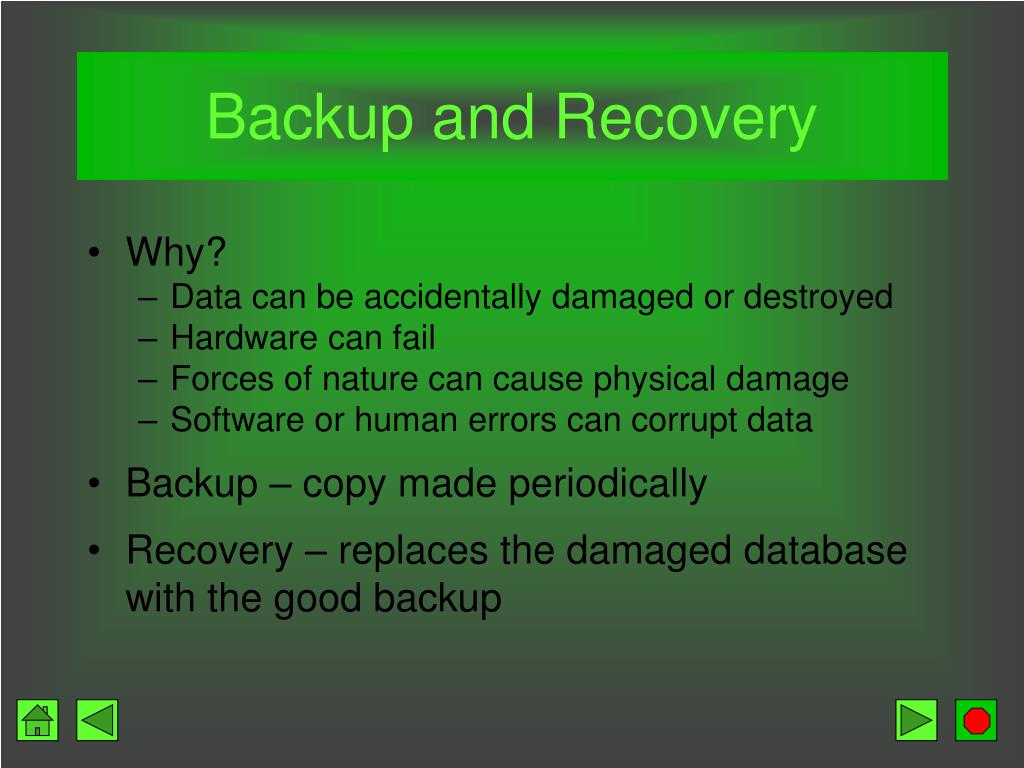 Backup and Recovery

• Why?
– Data can be accidentally damaged or destroyed
– Hardware can fail
– Forces of nature can cause physical damage
– Software or human errors can corrupt data

• Backup – copy made periodically

• Recovery – replaces the damaged database with the good backup